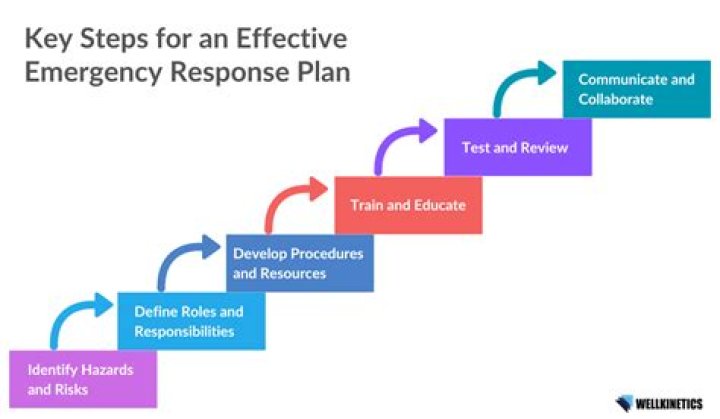 Key Steps for an Effective Emergency Response Plan

Identify Hazards and Risks

Define Roles and Responsibilities

Develop Procedures and Resources

Train and Educate

Test and Review

Communicate and Collaborate

WELLKINETICS